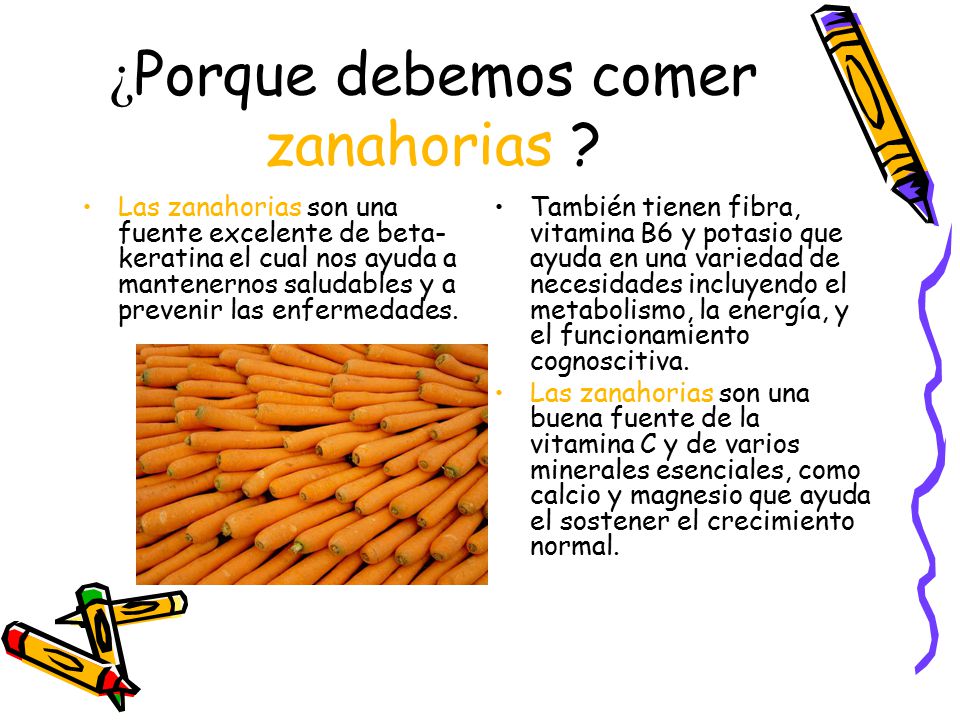 ¿Porque debemos comer zanahorias ?

• Las zanahorias son una fuente excelente de beta-keratina el cual nos ayuda a mantenernos saludables y a prevenir las enfermedades.

• También tienen fibra, vitamina B6 y potasio que ayuda en una variedad de necesidades incluyendo el metabolismo, la energía, y el funcionamiento cognoscitiva.

• Las zanahorias son una buena fuente de la vitamina C y de varios minerales esenciales, como calcio y magnesio que ayuda el sostener el crecimiento normal.